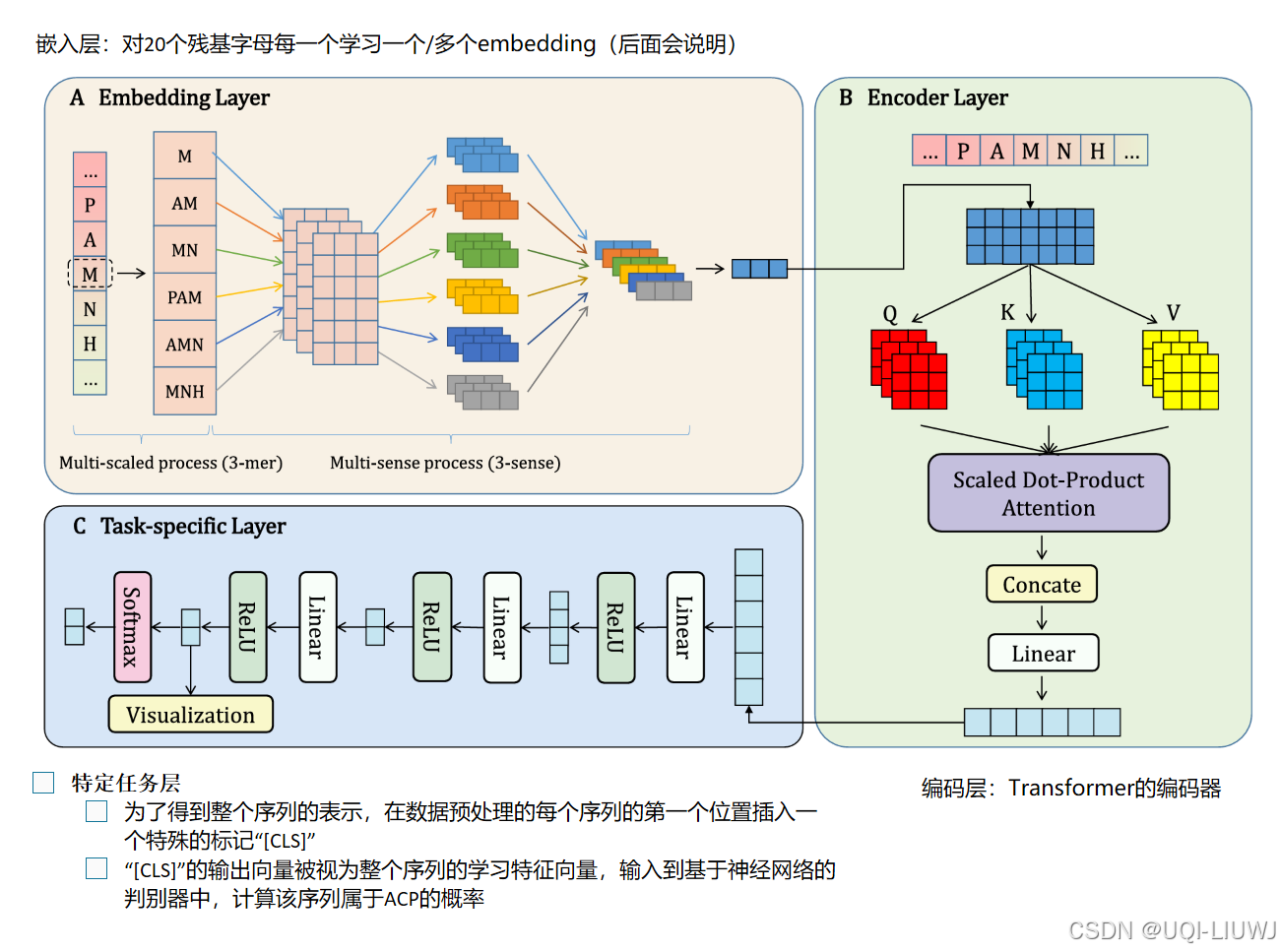 嵌入层：对20个残基字母每一个学习一个/多个embedding（后面会说明）

A Embedding Layer

...
P
A
M
N
H
...

M
AM
MN
PAM
AMN
MNH

Multi-scaled process (3-mer)
Multi-sense process (3-sense)

B Encoder Layer

... P A M N H ...

Q
K
V

Scaled Dot-Product Attention

Concate

Linear

C Task-specific Layer

Softmax
ReLU
Linear
ReLU
Linear
ReLU
Linear

Visualization

特定任务层

为了得到整个序列的表示，在数据预处理的每个序列的第一个位置插入一个特殊的标记“[CLS]”

“[CLS]”的输出向量被视为整个序列的学习特征向量，输入到基于神经网络的判别器中，计算该序列属于ACP的概率

编码层：Transformer的编码器

CSDN @UQI-LIUWJ